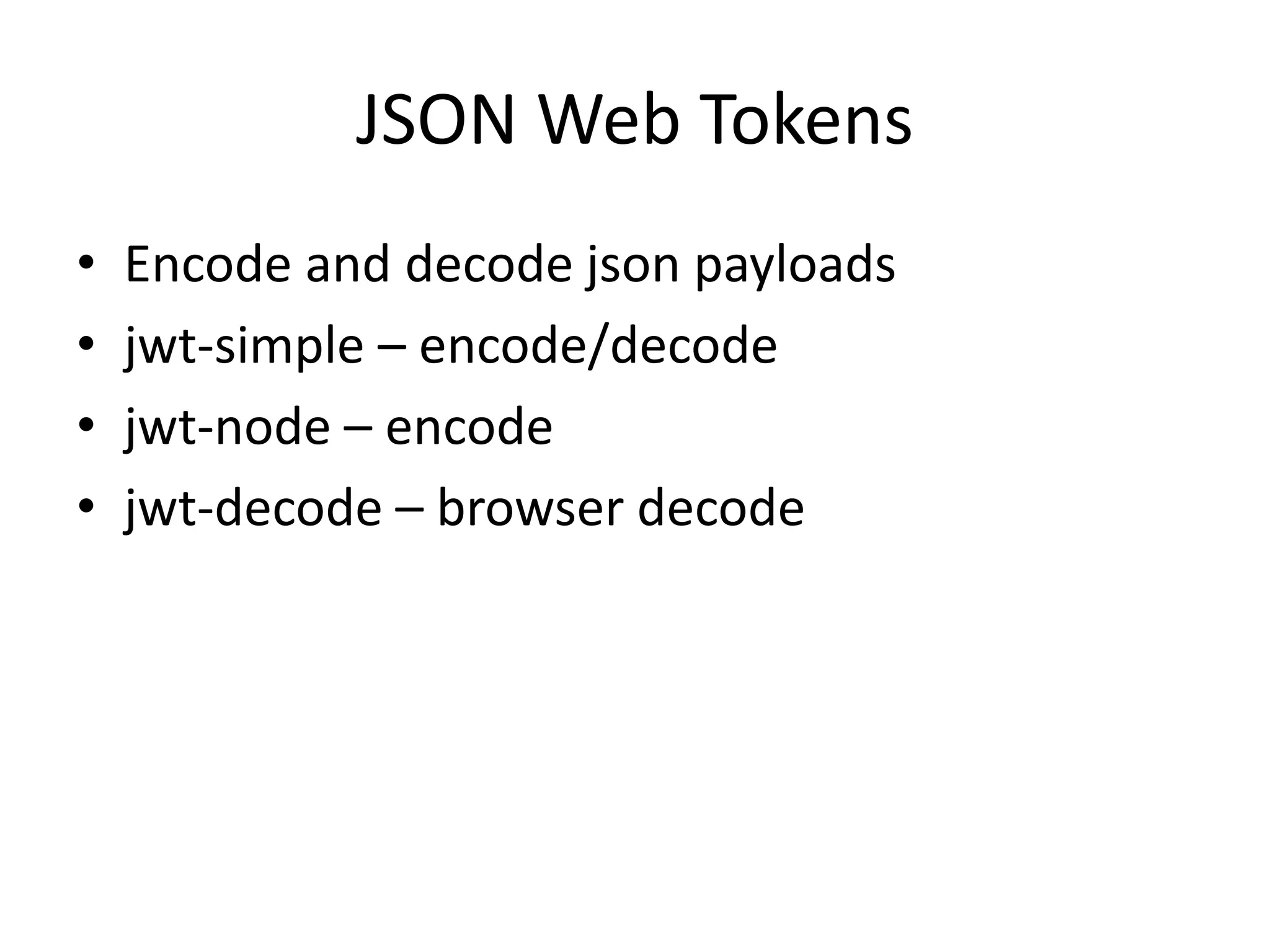 JSON Web Tokens

• Encode and decode json payloads
• jwt-simple – encode/decode
• jwt-node – encode
• jwt-decode – browser decode